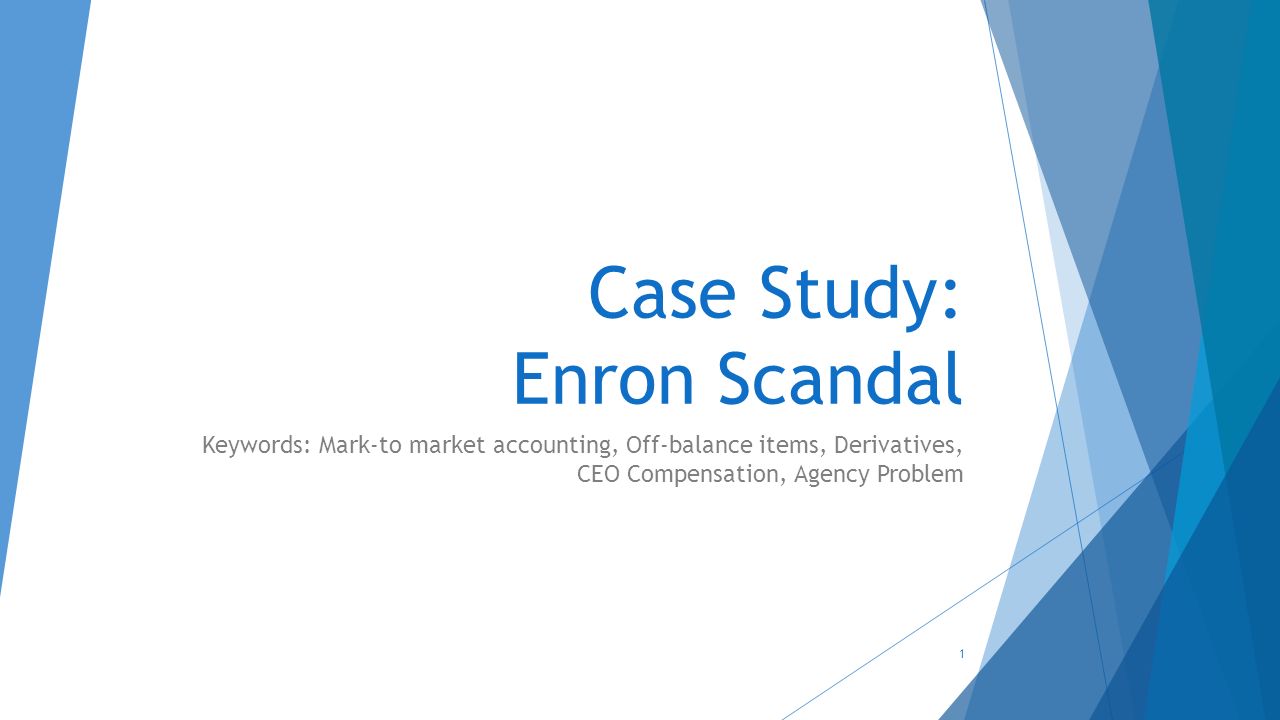 Case Study:
Enron Scandal

Keywords: Mark-to market accounting, Off-balance items, Derivatives, CEO Compensation, Agency Problem

1